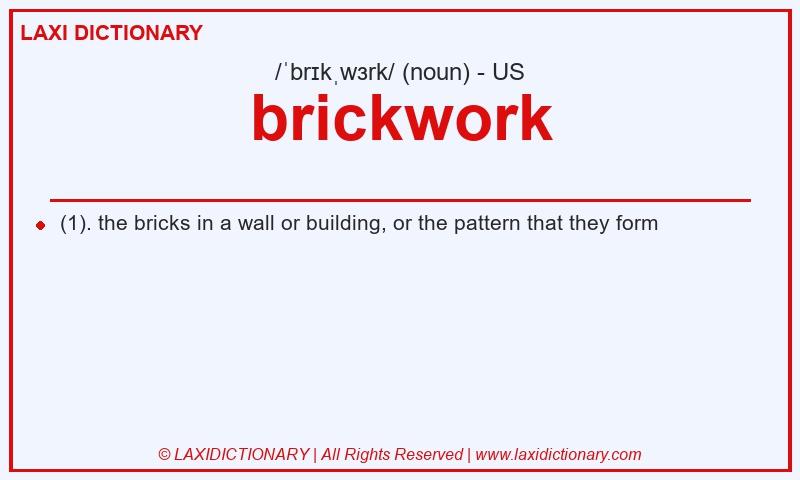 LAXI DICTIONARY

/ˈbrɪkˌwɜrk/ (noun) - US

brickwork

(1). the bricks in a wall or building, or the pattern that they form

© LAXIDICTIONARY | All Rights Reserved | www.laxidictionary.com